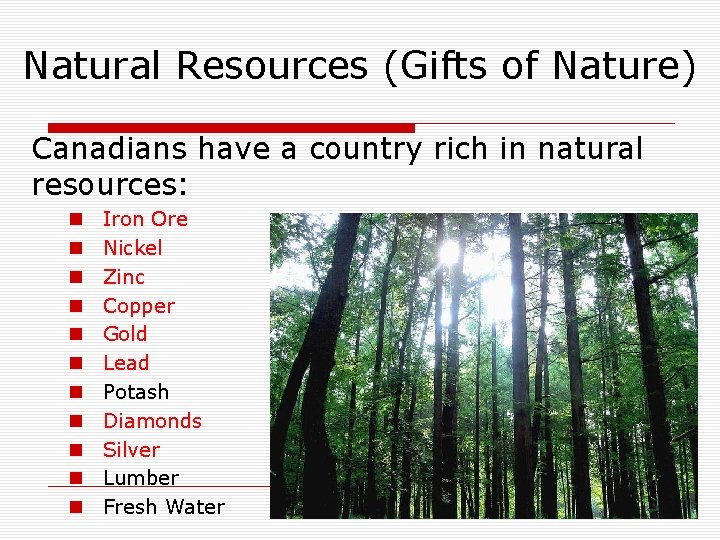 Natural Resources (Gifts of Nature)

Canadians have a country rich in natural resources:

- Iron Ore
- Nickel
- Zinc
- Copper
- Gold
- Lead
- Potash
- Diamonds
- Silver
- Lumber
- Fresh Water